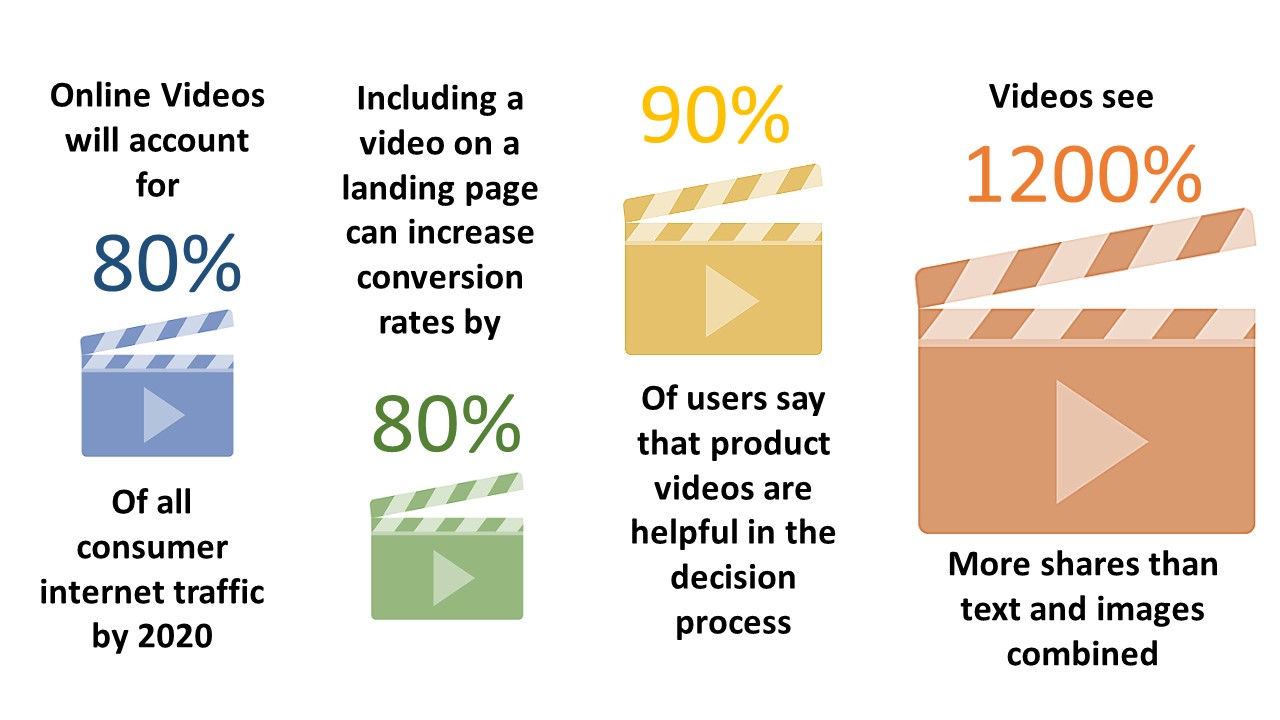 Online Videos will account for

80%

Of all consumer internet traffic by 2020

Including a video on a landing page can increase conversion rates by

80%

90%

Of users say that product videos are helpful in the decision process

Videos see

1200%

More shares than text and images combined